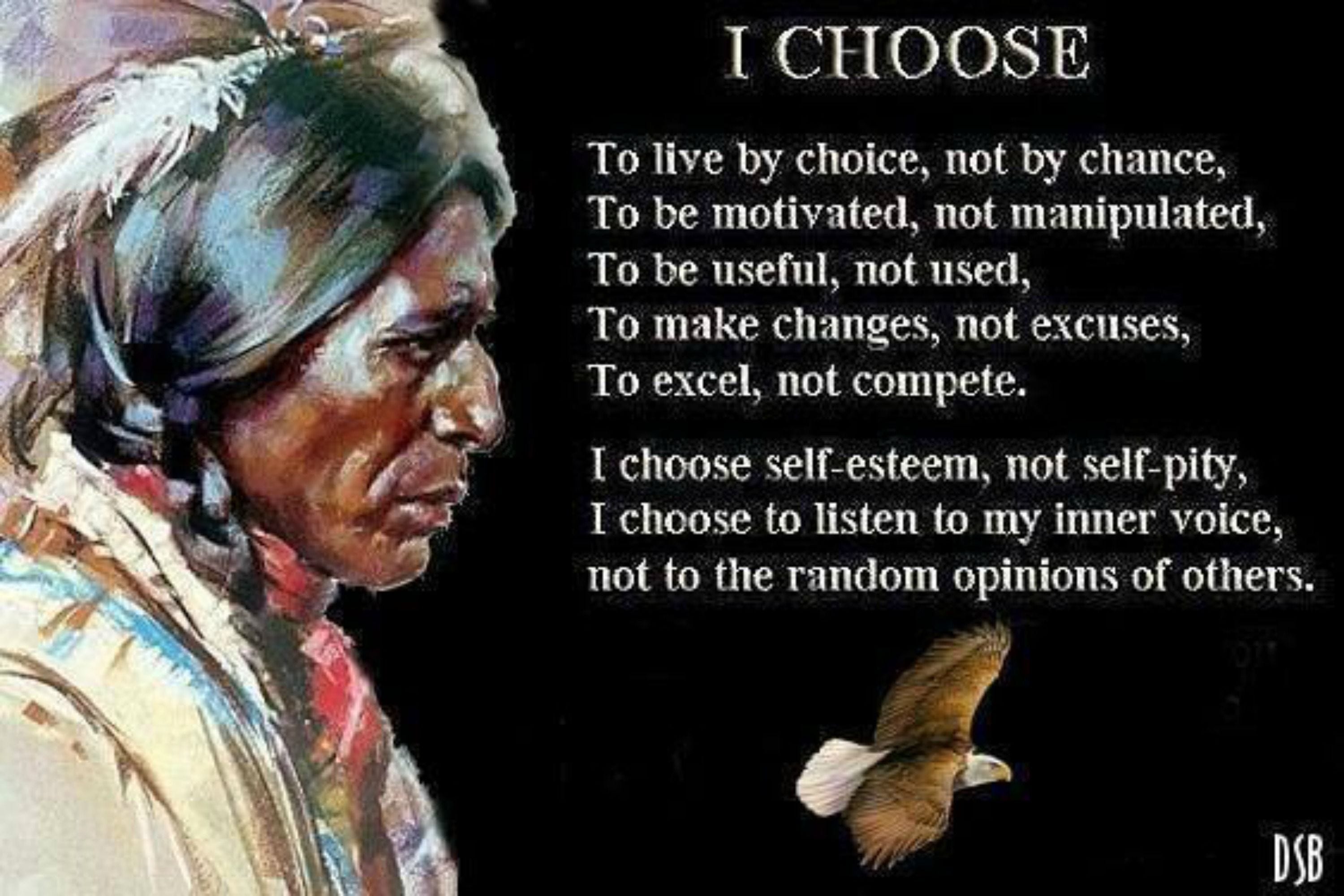 I CHOOSE

To live by choice, not by chance,
To be motivated, not manipulated,
To be useful, not used,
To make changes, not excuses,
To excel, not compete.

I choose self-esteem, not self-pity,
I choose to listen to my inner voice,
not to the random opinions of others.

DSB